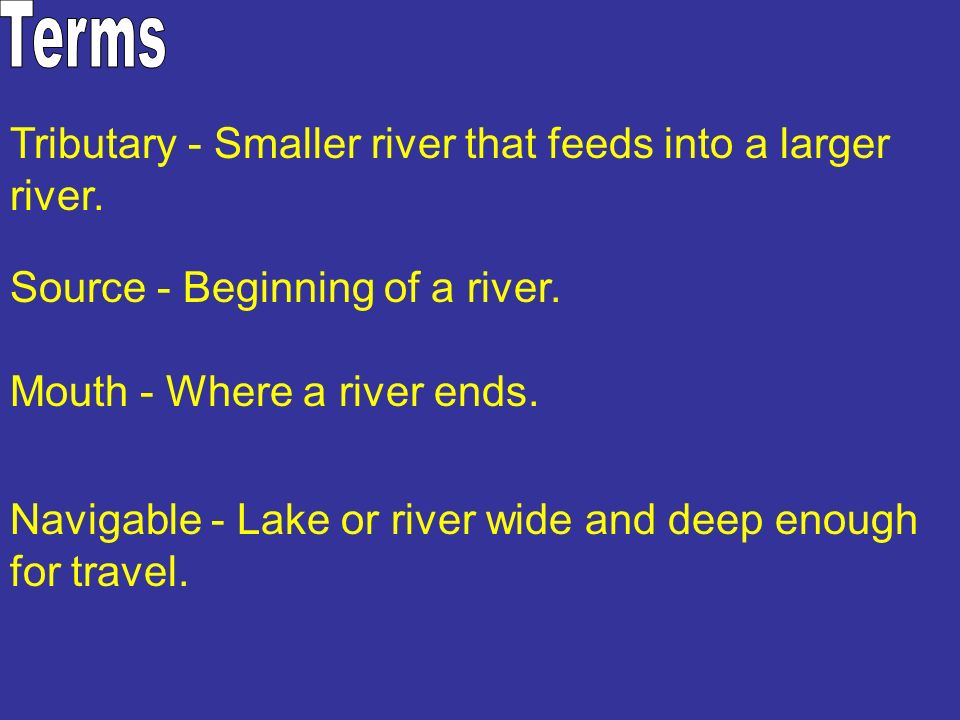 Terms

Tributary - Smaller river that feeds into a larger river.

Source - Beginning of a river.

Mouth - Where a river ends.

Navigable - Lake or river wide and deep enough for travel.